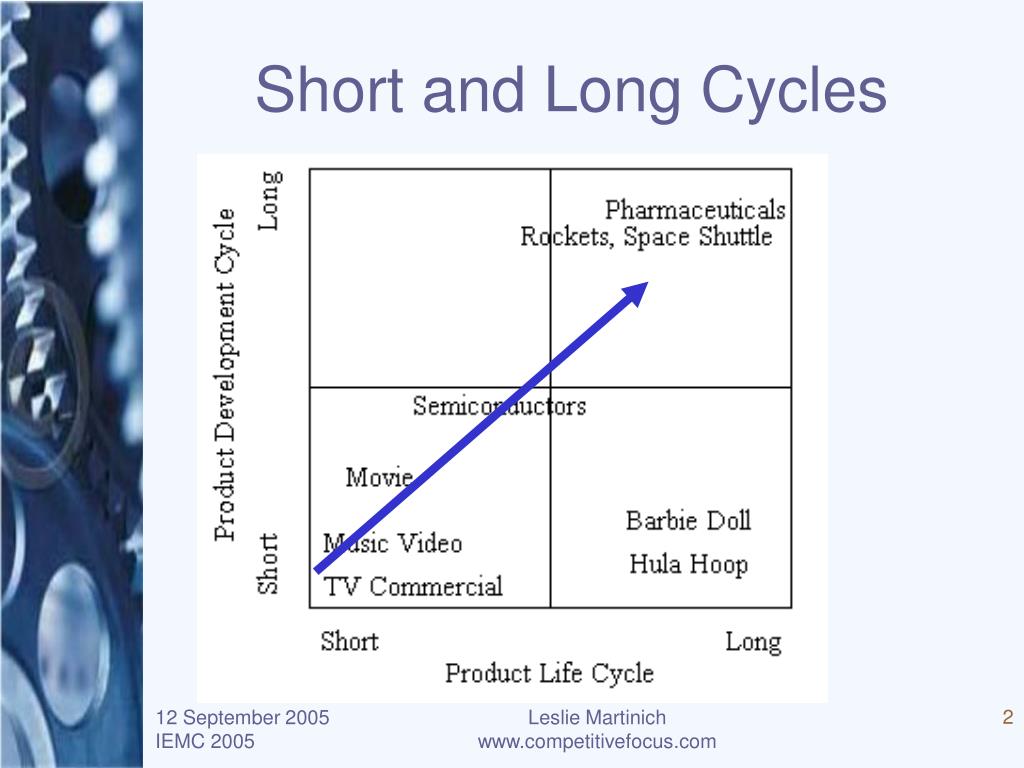 Short and Long Cycles

Product Development Cycle

Long

Short

Pharmaceuticals
Rockets, Space Shuttle

Semiconductors

Movie

Music Video

TV Commercial

Barbie Doll

Hula Hoop

Short

Long

Product Life Cycle

12 September 2005
IEMC 2005

Leslie Martinich
www.competitivefocus.com

2